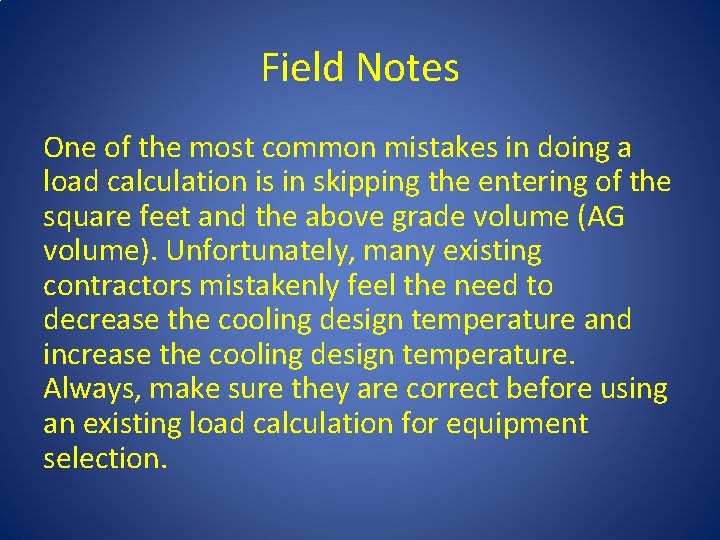 Field Notes

One of the most common mistakes in doing a load calculation is in skipping the entering of the square feet and the above grade volume (AG volume). Unfortunately, many existing contractors mistakenly feel the need to decrease the cooling design temperature and increase the cooling design temperature. Always, make sure they are correct before using an existing load calculation for equipment selection.